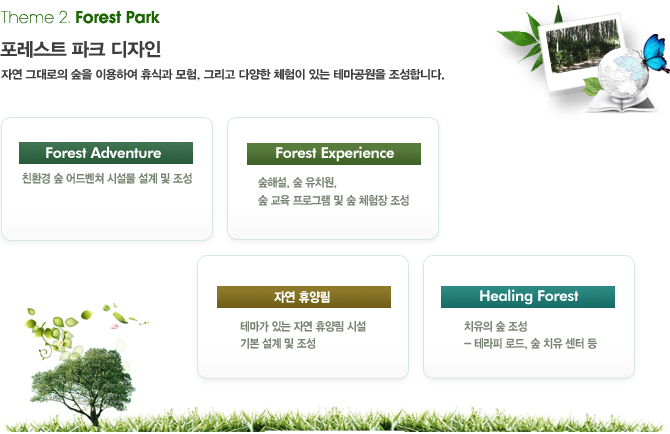 Theme 2. Forest Park

포레스트 파크 디자인

자연 그대로의 숲을 이용하여 휴식과 모험, 그리고 다양한 체험이 있는 테마공원을 조성합니다.

Forest Adventure

친환경 숲 어드벤처 시설물 설계 및 조성

Forest Experience

숲해설, 숲 유치원,
숲 교육 프로그램 및 숲 체험장 조성

자연 휴양림

테마가 있는 자연 휴양림 시설
기본 설계 및 조성

Healing Forest

치유의 숲 조성
– 테라피 로드, 숲 치유 센터 등